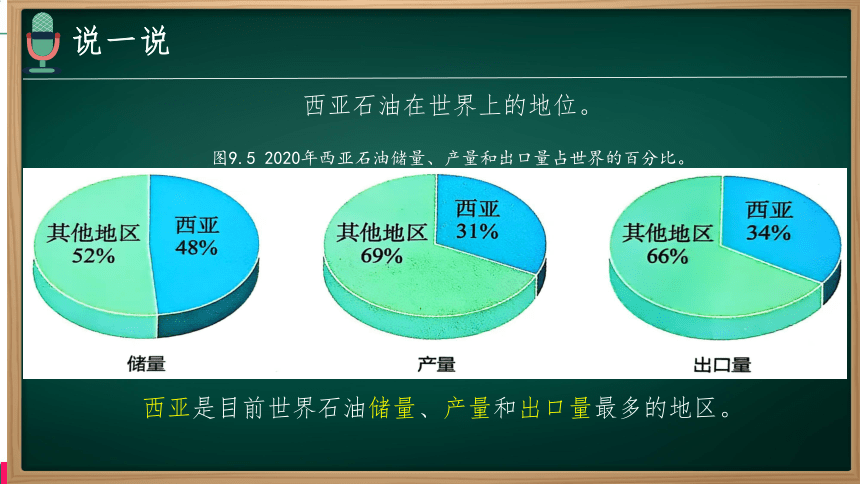 说一说

西亚石油在世界上的地位。

图9.5 2020年西亚石油储量、产量和出口量占世界的百分比。

其他地区 52%
西亚 48%
储量

其他地区 69%
西亚 31%
产量

其他地区 66%
西亚 34%
出口量

西亚是目前世界石油储量、产量和出口量最多的地区。